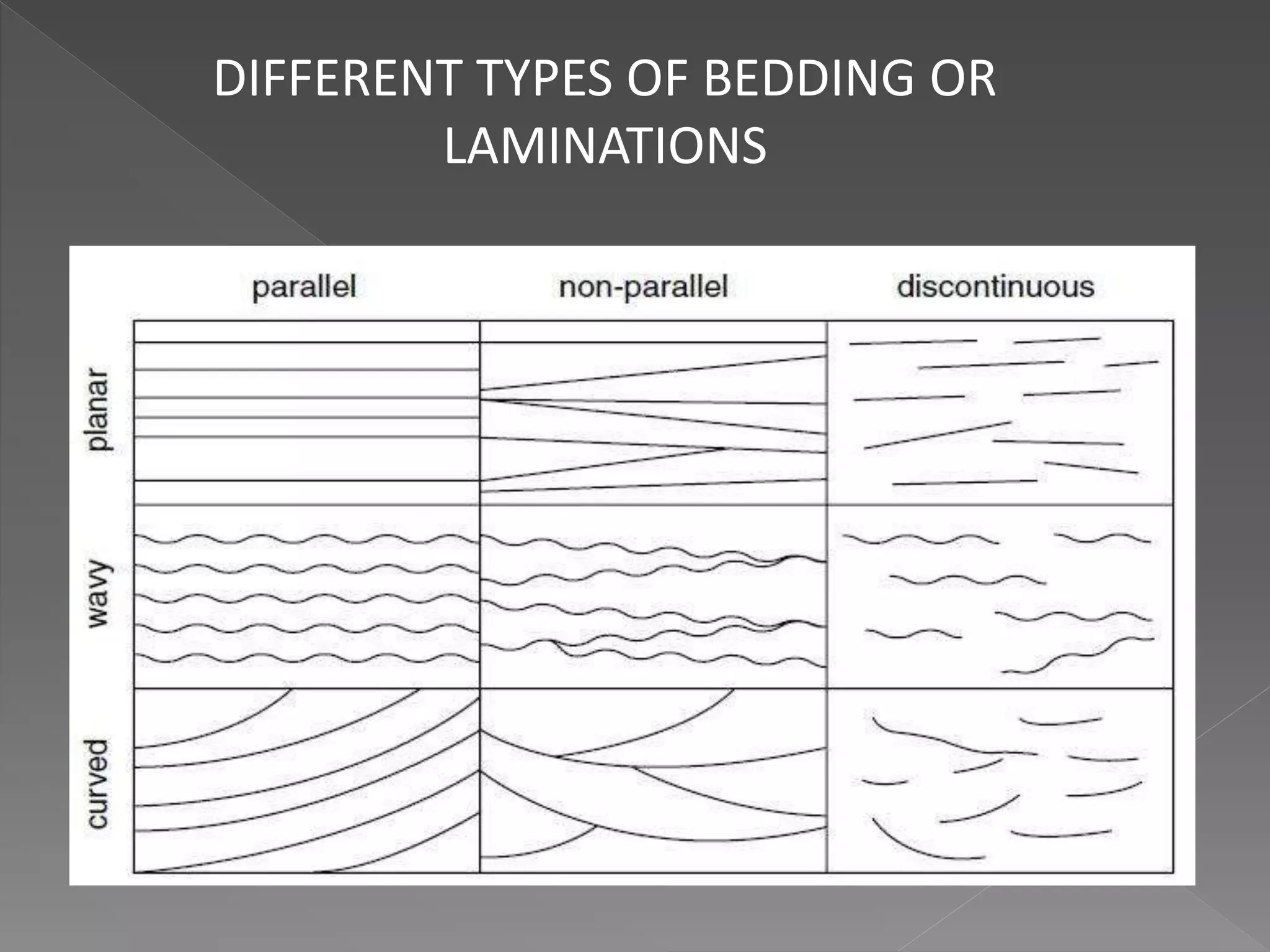 DIFFERENT TYPES OF BEDDING OR LAMINATIONS

parallel
non-parallel
discontinuous

planar
wavy
curved